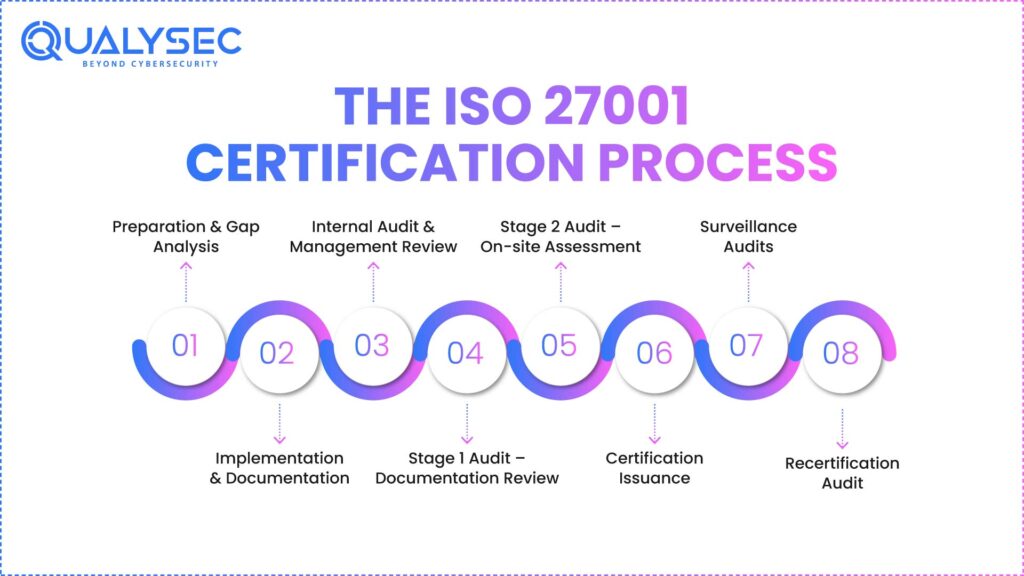 QUALYSEC
BEYOND CYBERSECURITY

THE ISO 27001 CERTIFICATION PROCESS

Preparation & Gap Analysis

Internal Audit & Management Review

Stage 2 Audit – On-site Assessment

Surveillance Audits

01

02

03

04

05

06

07

08

Implementation & Documentation

Stage 1 Audit – Documentation Review

Certification Issuance

Recertification Audit